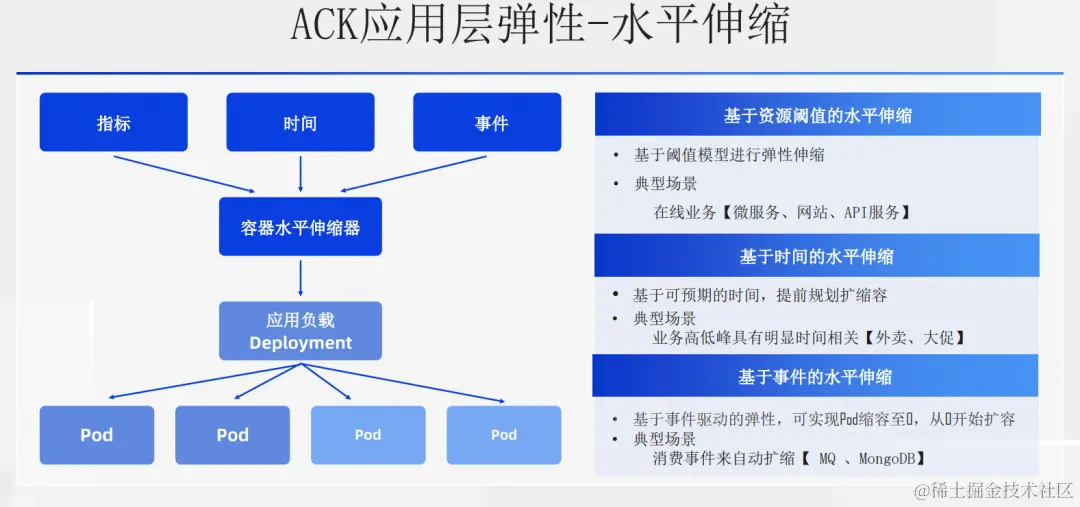 ACK应用层弹性-水平伸缩

指标

时间

事件

容器水平伸缩器

应用负载
Deployment

Pod

Pod

Pod

Pod

基于资源阈值的水平伸缩

• 基于阈值模型进行弹性伸缩
• 典型场景
在线业务【微服务、网站、API服务】

基于时间的水平伸缩

• 基于可预期的时间，提前规划扩缩容
• 典型场景
业务高低峰具有明显时间相关【外卖、大促】

基于事件的水平伸缩

• 基于事件驱动的弹性，可实现Pod缩容至0，从0开始扩容
• 典型场景
消费事件来自动扩缩【 MQ 、MongoDB】

@稀土掘金技术社区